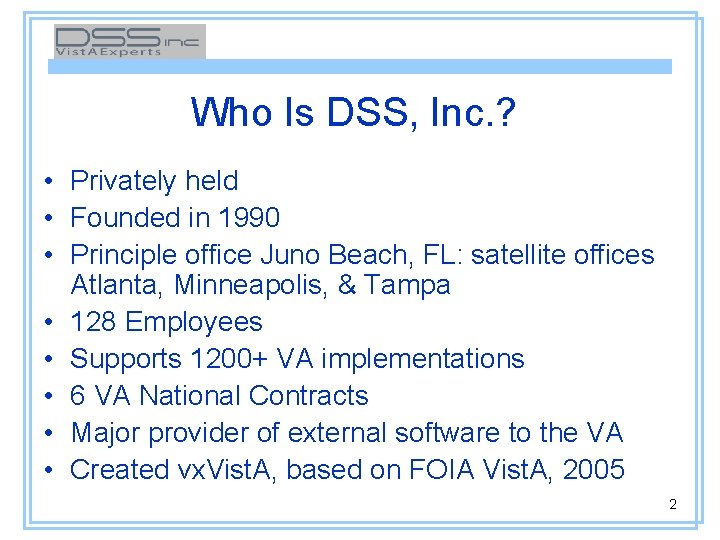 DSS inc
VistAExperts

Who Is DSS, Inc.?

• Privately held
• Founded in 1990
• Principle office Juno Beach, FL: satellite offices Atlanta, Minneapolis, & Tampa
• 128 Employees
• Supports 1200+ VA implementations
• 6 VA National Contracts
• Major provider of external software to the VA
• Created vxVistA, based on FOIA VistA, 2005

2